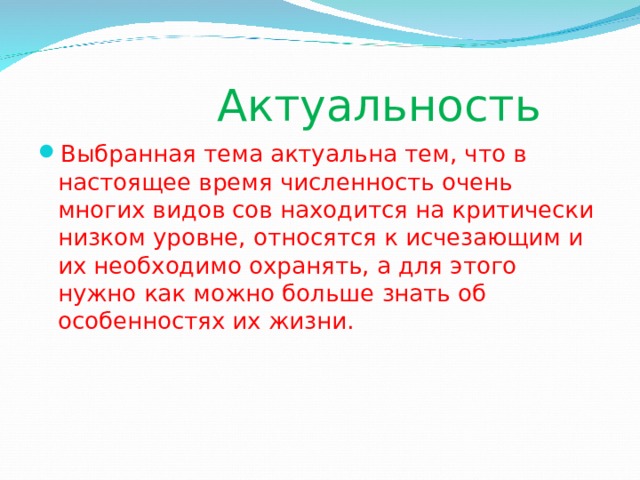 Актуальность

Выбранная тема актуальна тем, что в настоящее время численность очень многих видов сов находится на критически низком уровне, относятся к исчезающим и их необходимо охранять, а для этого нужно как можно больше знать об особенностях их жизни.